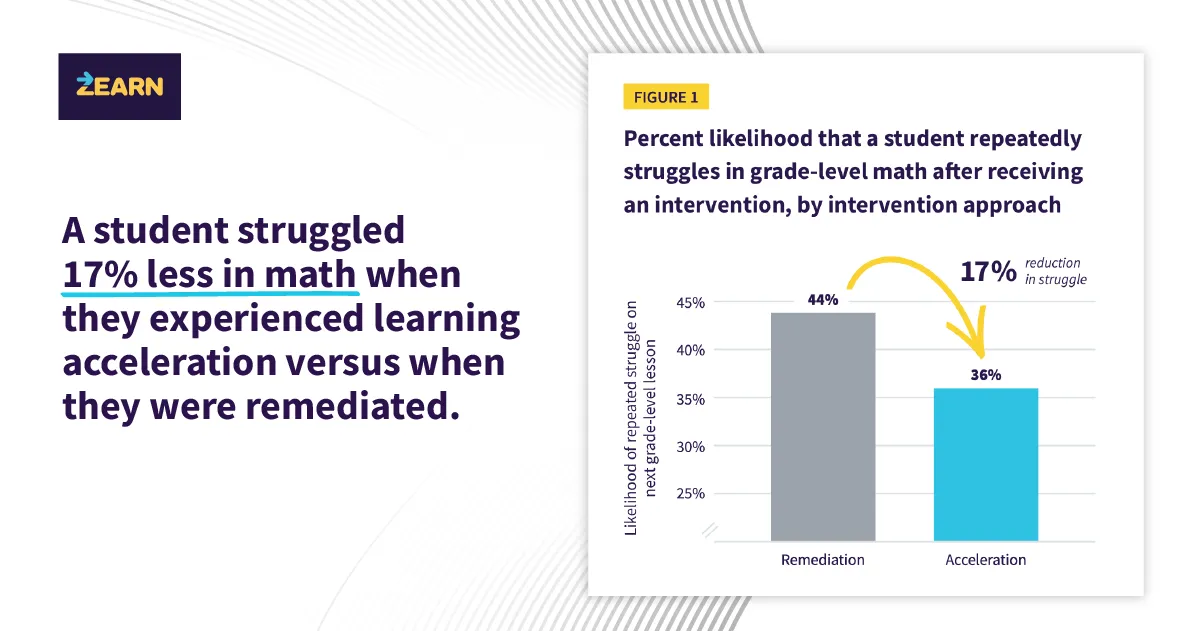 ZEARN

A student struggled 17% less in math when they experienced learning acceleration versus when they were remediated.

FIGURE 1

Percent likelihood that a student repeatedly struggles in grade-level math after receiving an intervention, by intervention approach

17% reduction in struggle

Likelihood of repeated struggle on next grade-level lesson

45%
40%
35%
30%
25%

44%
36%

Remediation
Acceleration